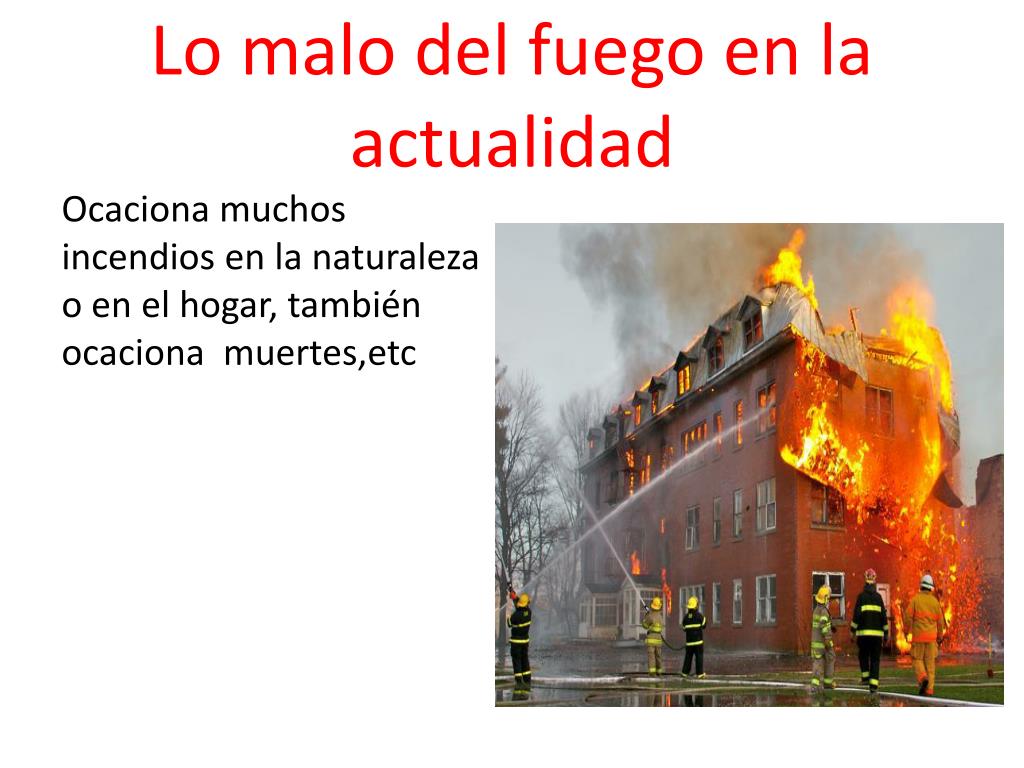 Lo malo del fuego en la actualidad

Ocaciona muchos incendios en la naturaleza o en el hogar, también ocaciona  muertes,etc